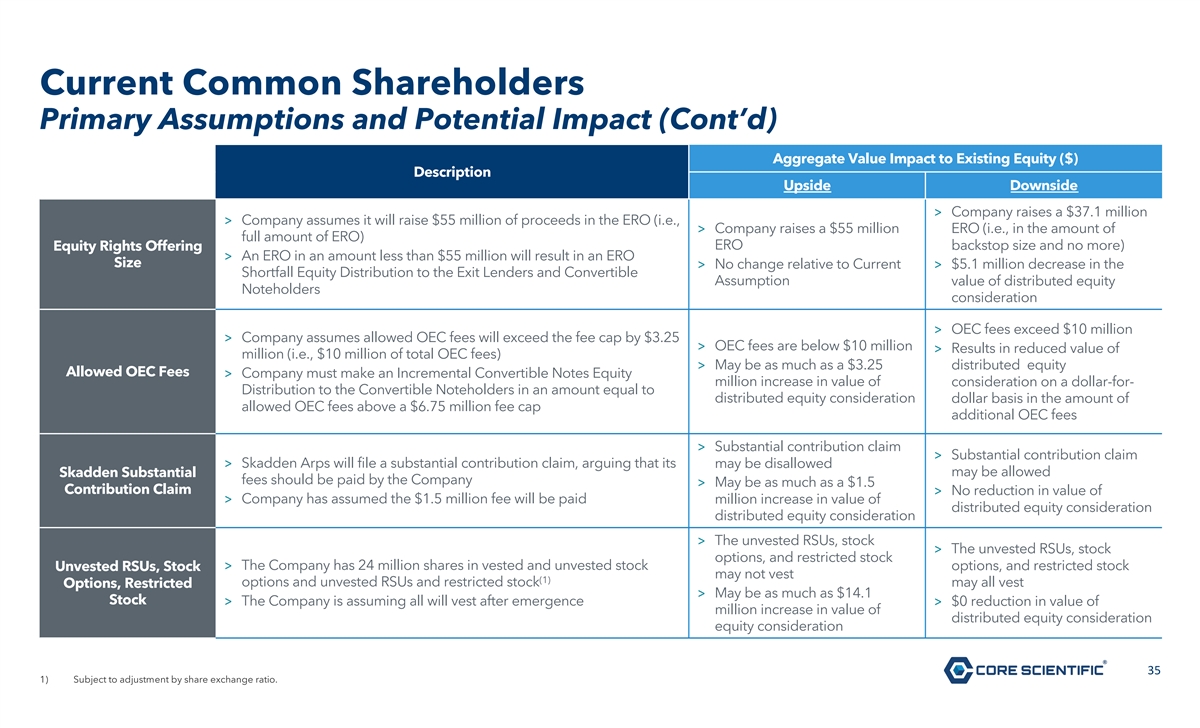 Current Common Shareholders
Primary Assumptions and Potential Impact (Cont'd)

| | Description | Aggregate Value Impact to Existing Equity ($) Upside | Aggregate Value Impact to Existing Equity ($) Downside |
|---|---|---|---|
| Equity Rights Offering Size | > Company assumes it will raise $55 million of proceeds in the ERO (i.e., full amount of ERO) > An ERO in an amount less than $55 million will result in an ERO Shortfall Equity Distribution to the Exit Lenders and Convertible Noteholders | > Company raises a $55 million ERO > No change relative to Current Assumption | > Company raises a $37.1 million ERO (i.e., in the amount of backstop size and no more) > $5.1 million decrease in the value of distributed equity consideration |
| Allowed OEC Fees | > Company assumes allowed OEC fees will exceed the fee cap by $3.25 million (i.e., $10 million of total OEC fees) > Company must make an Incremental Convertible Notes Equity Distribution to the Convertible Noteholders in an amount equal to allowed OEC fees above a $6.75 million fee cap | > OEC fees are below $10 million > May be as much as a $3.25 million increase in value of distributed equity consideration | > OEC fees exceed $10 million > Results in reduced value of distributed equity consideration on a dollar-for-dollar basis in the amount of additional OEC fees |
| Skadden Substantial Contribution Claim | > Skadden Arps will file a substantial contribution claim, arguing that its fees should be paid by the Company > Company has assumed the $1.5 million fee will be paid | > Substantial contribution claim may be disallowed > May be as much as a $1.5 million increase in value of distributed equity consideration | > Substantial contribution claim may be allowed > No reduction in value of distributed equity consideration |
| Unvested RSUs, Stock Options, Restricted Stock | > The Company has 24 million shares in vested and unvested stock options and unvested RSUs and restricted stock$^{(1)}$ > The Company is assuming all will vest after emergence | > The unvested RSUs, stock options, and restricted stock may not vest > May be as much as $14.1 million increase in value of equity consideration | > The unvested RSUs, stock options, and restricted stock may all vest > $0 reduction in value of distributed equity consideration |

1) Subject to adjustment by share exchange ratio.

CORE SCIENTIFIC®

35